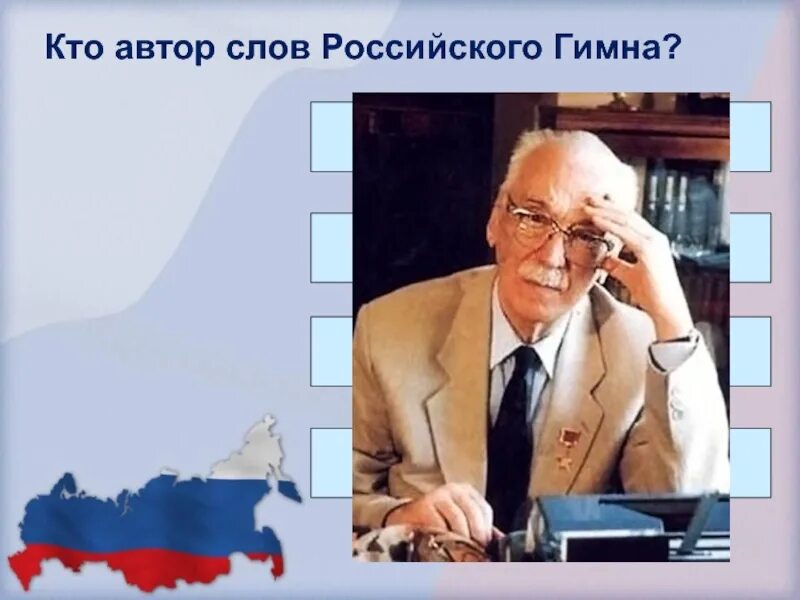 Кто автор слов Российского Гимна?